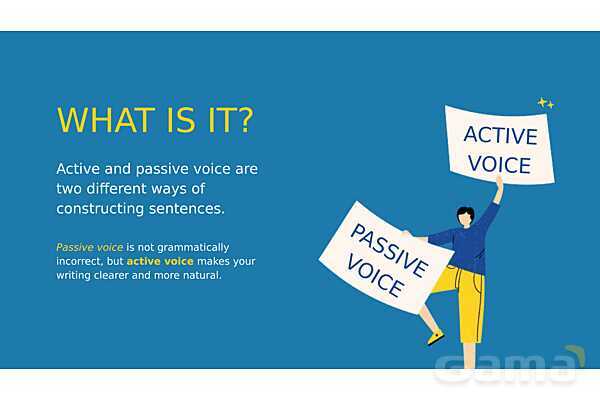 WHAT IS IT?

Active and passive voice are two different ways of constructing sentences.

Passive voice is not grammatically incorrect, but active voice makes your writing clearer and more natural.

ACTIVE VOICE

PASSIVE VOICE

sama